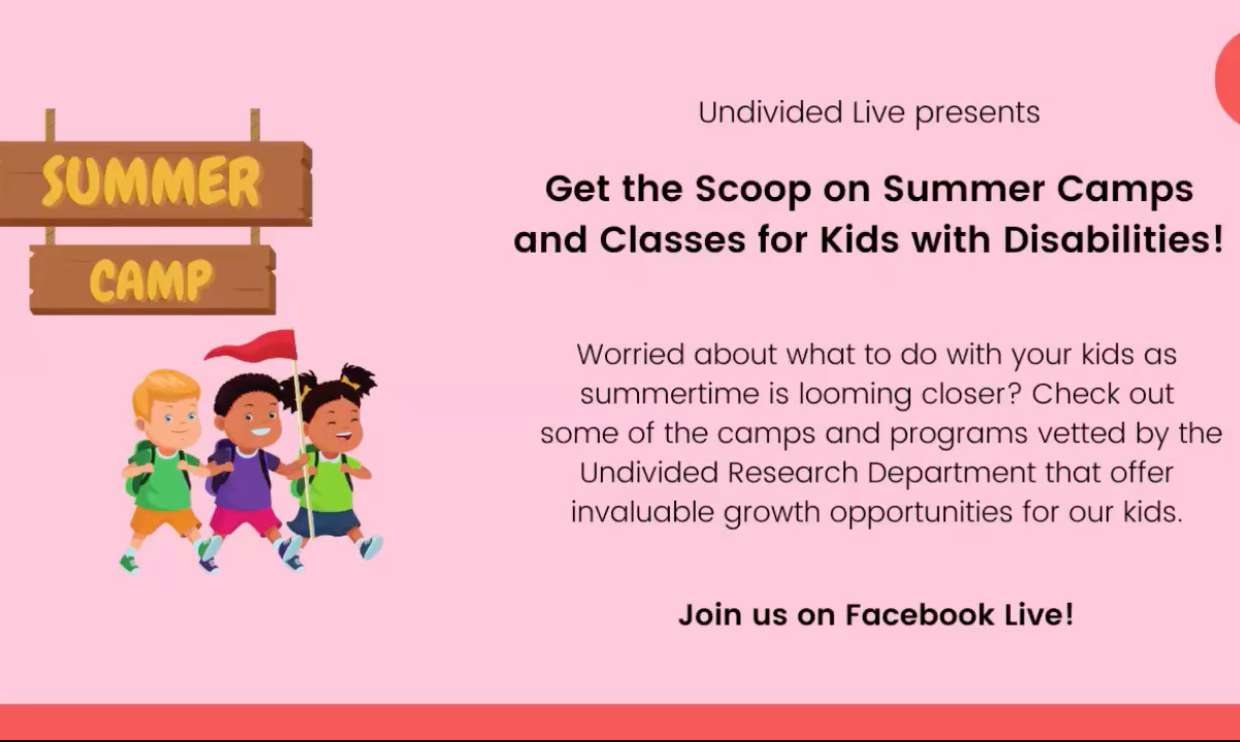 SUMMER
CAMP

Undivided Live presents

Get the Scoop on Summer Camps and Classes for Kids with Disabilities!

Worried about what to do with your kids as summertime is looming closer? Check out some of the camps and programs vetted by the Undivided Research Department that offer invaluable growth opportunities for our kids.

Join us on Facebook Live!